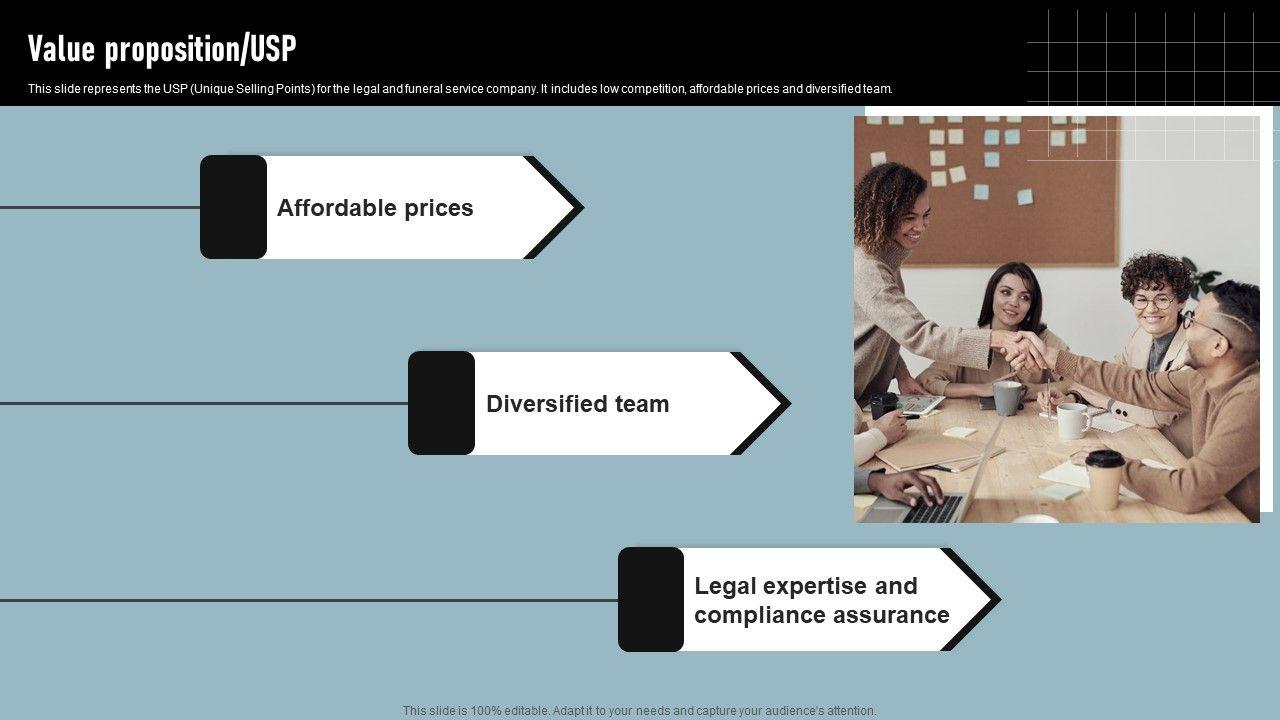 Value proposition/USP

This slide represents the USP (Unique Selling Points) for the legal and funeral service company. It includes low competition, affordable prices and diversified team.

Affordable prices

Diversified team

Legal expertise and compliance assurance

This slide is 100% editable. Adapt it to your needs and capture your audience's attention.